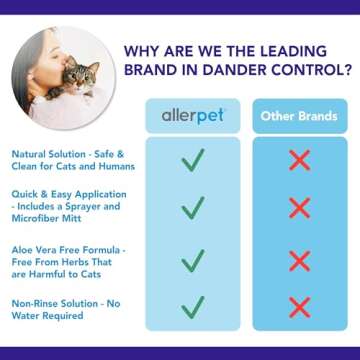 WHY ARE WE THE LEADING BRAND IN DANDER CONTROL?

| | allerpet | Other Brands |
|---|---|---|
| Natural Solution - Safe & Clean for Cats and Humans | ✓ | ✗ |
| Quick & Easy Application - Includes a Sprayer and Microfiber Mitt | ✓ | ✗ |
| Aloe Vera Free Formula - Free From Herbs That are Harmful to Cats | ✓ | ✗ |
| Non-Rinse Solution - No Water Required | ✓ | ✗ |